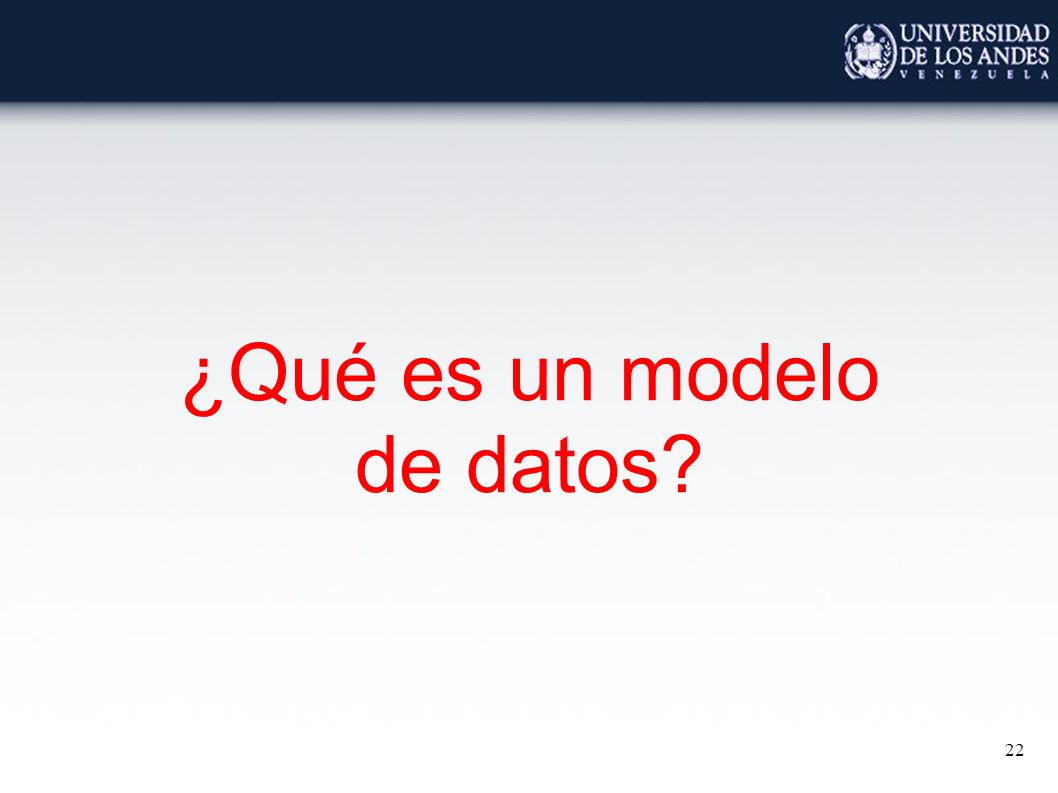 UNIVERSIDAD DE LOS ANDES
VENEZUELA

¿Qué es un modelo de datos?

22